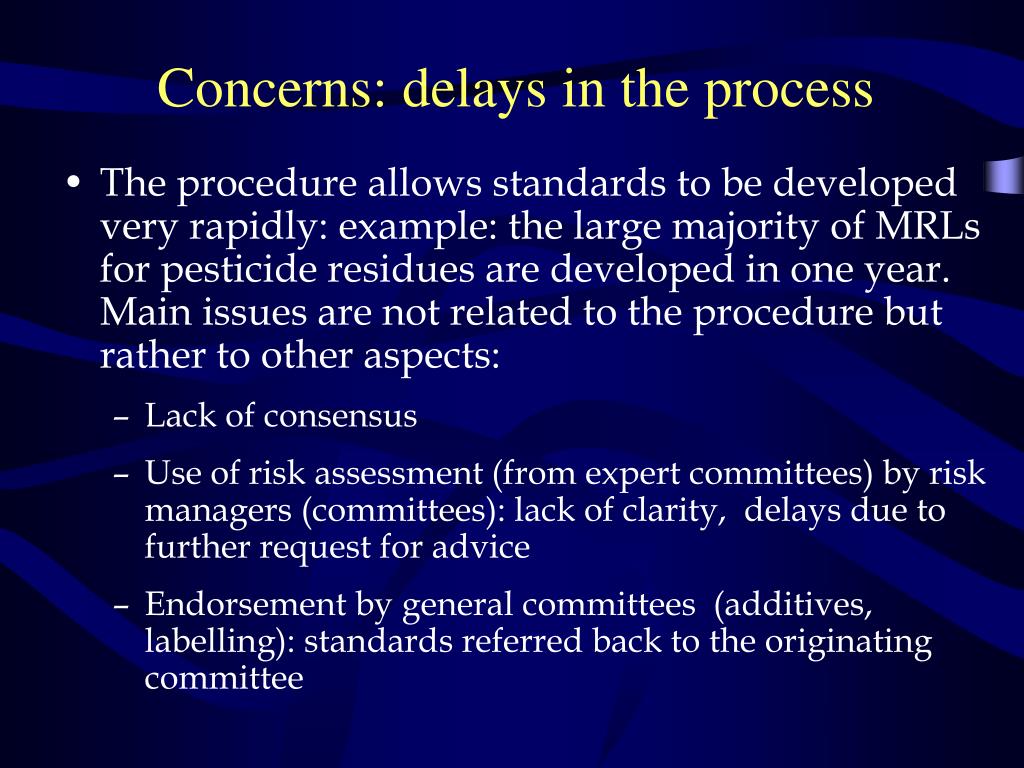 Concerns: delays in the process

• The procedure allows standards to be developed very rapidly: example: the large majority of MRLs for pesticide residues are developed in one year. Main issues are not related to the procedure but rather to other aspects:

– Lack of consensus

– Use of risk assessment (from expert committees) by risk managers (committees): lack of clarity, delays due to further request for advice

– Endorsement by general committees (additives, labelling): standards referred back to the originating committee